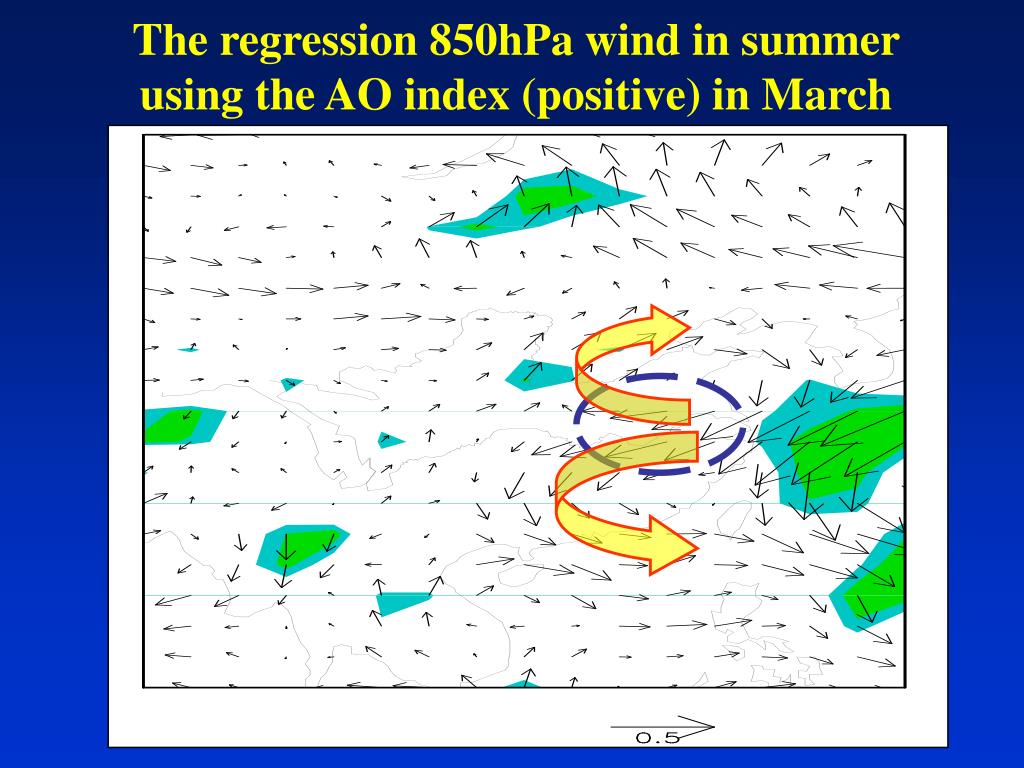 The regression 850hPa wind in summer using the AO index (positive) in March

0.5